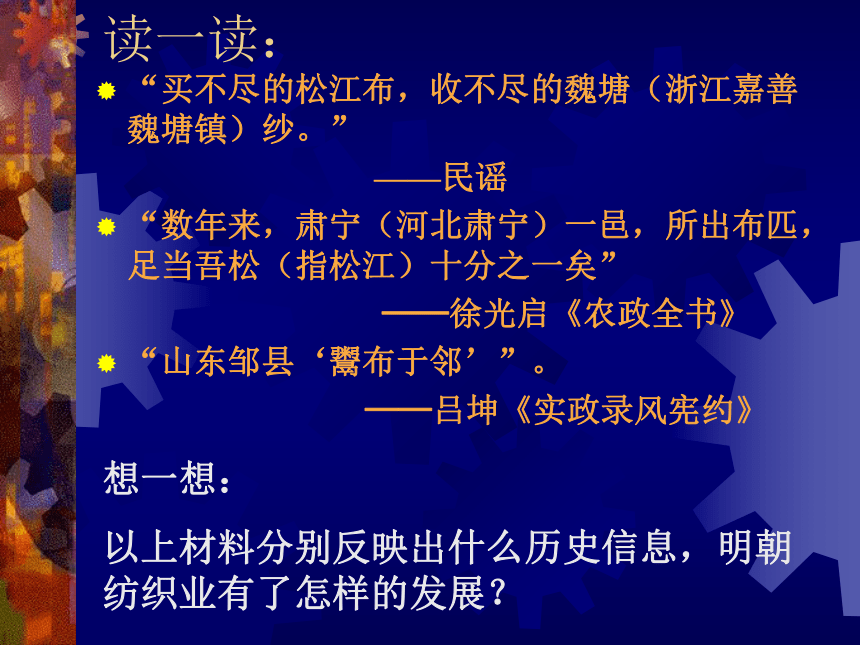 读一读：

“买不尽的松江布，收不尽的魏塘（浙江嘉善魏塘镇）纱。”

——民谣

“数年来，肃宁（河北肃宁）一邑，所出布匹，足当吾松（指松江）十分之一矣”

——徐光启《农政全书》

“山东邹县‘鬻布于邻’”。

——吕坤《实政录风宪约》

想一想：

以上材料分别反映出什么历史信息，明朝纺织业有了怎样的发展？